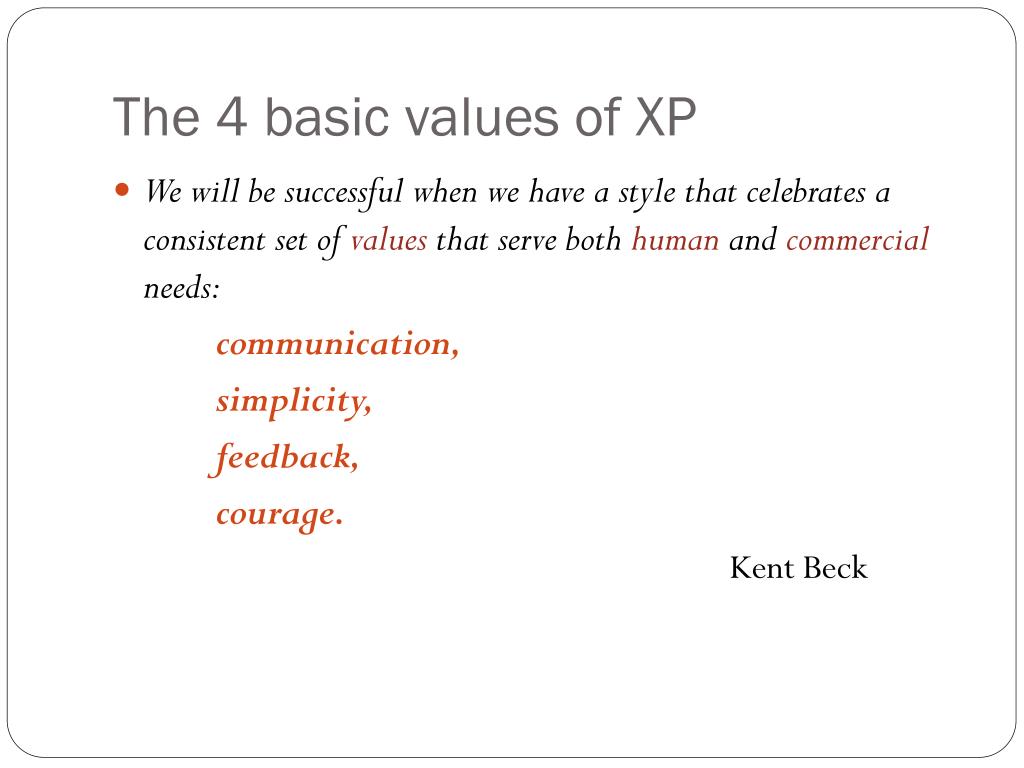 The 4 basic values of XP

We will be successful when we have a style that celebrates a consistent set of values that serve both human and commercial needs:

communication,
simplicity,
feedback,
courage.

Kent Beck